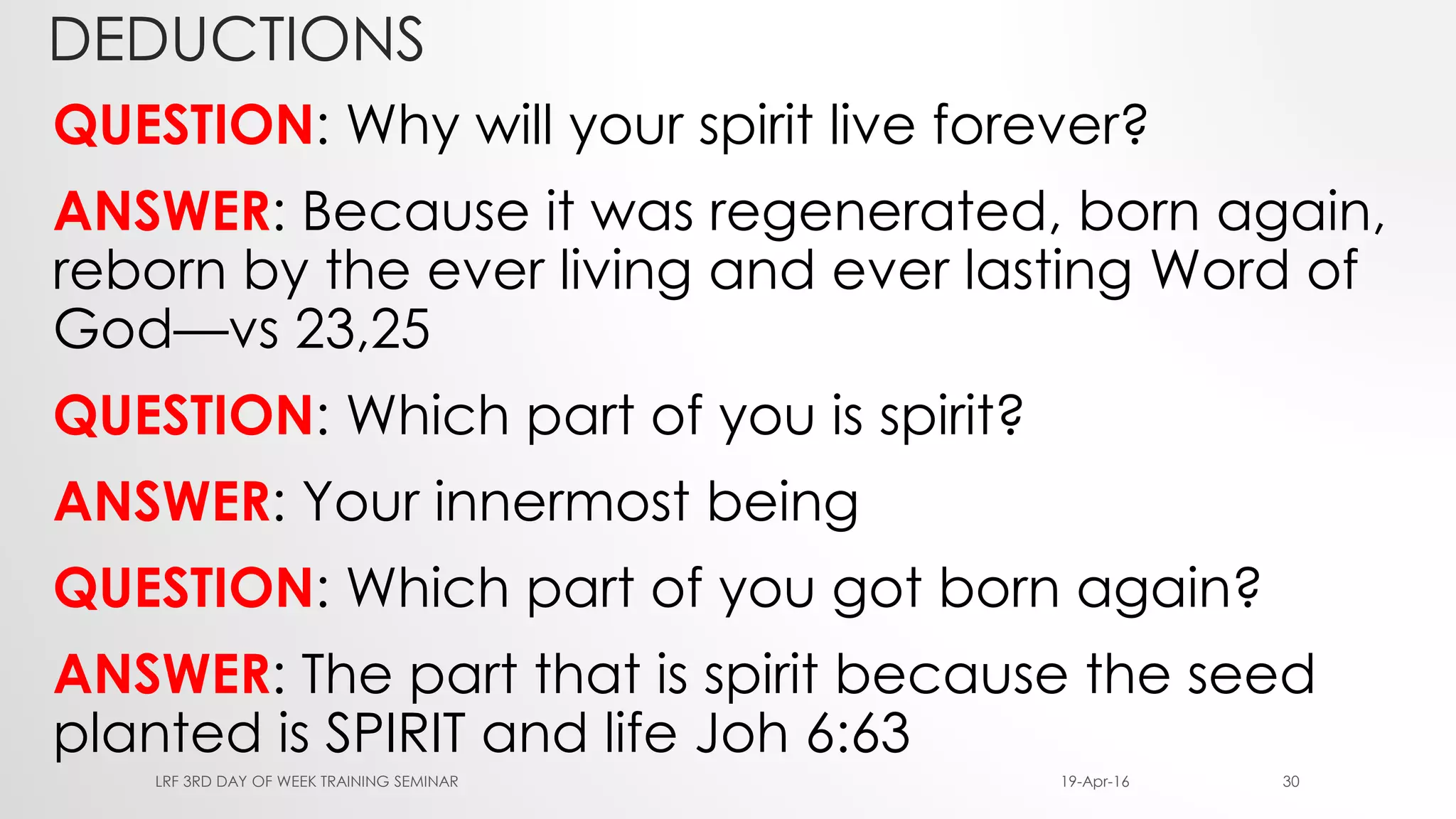 DEDUCTIONS

QUESTION: Why will your spirit live forever?

ANSWER: Because it was regenerated, born again, reborn by the ever living and ever lasting Word of God—vs 23,25

QUESTION: Which part of you is spirit?

ANSWER: Your innermost being

QUESTION: Which part of you got born again?

ANSWER: The part that is spirit because the seed planted is SPIRIT and life Joh 6:63

LRF 3RD DAY OF WEEK TRAINING SEMINAR

19-Apr-16

30